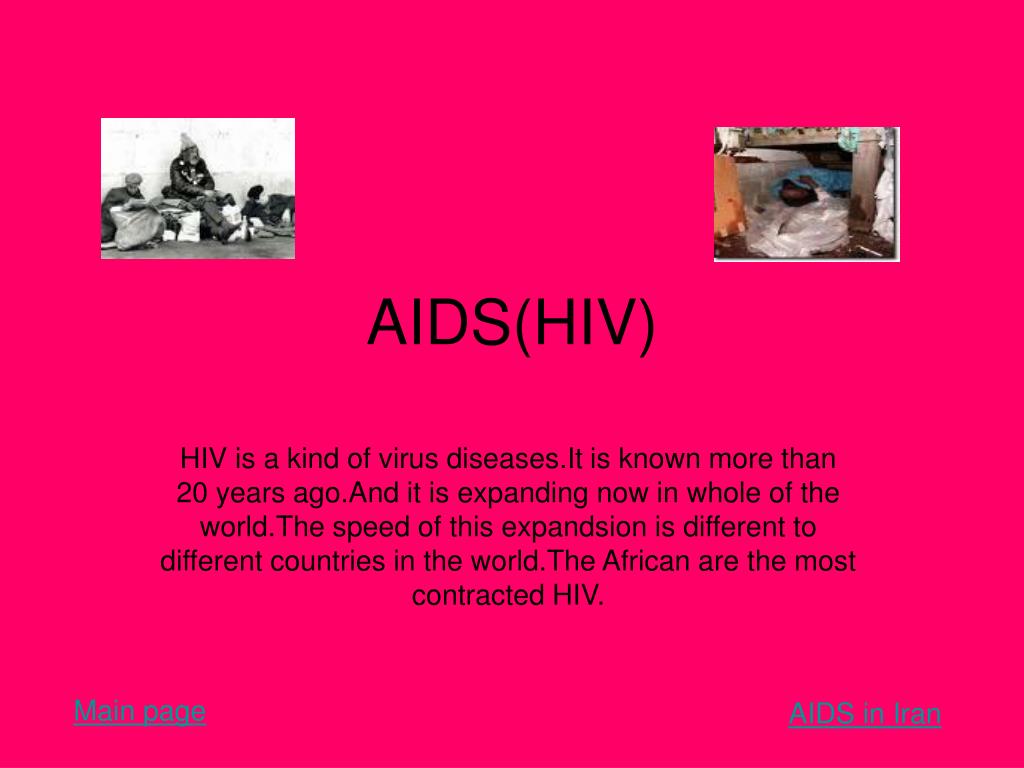 AIDS(HIV)

HIV is a kind of virus diseases.It is known more than 20 years ago.And it is expanding now in whole of the world.The speed of this expandsion is different to different countries in the world.The African are the most contracted HIV.

Main page

AIDS in Iran